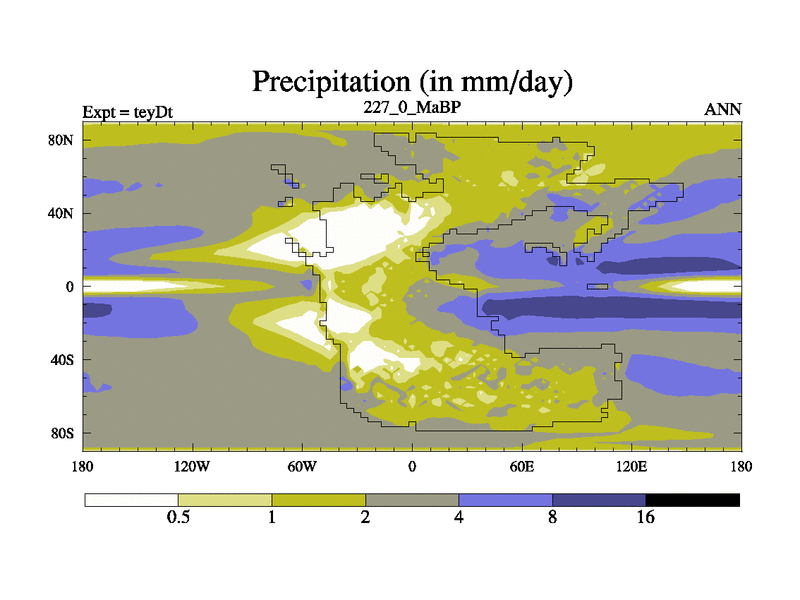 Precipitation (in mm/day)

Expt = teyDt

227_0_MaBP

ANN

80N

40N

0

40S

80S

180

120W

60W

0

60E

120E

180

0.5

1

2

4

8

16